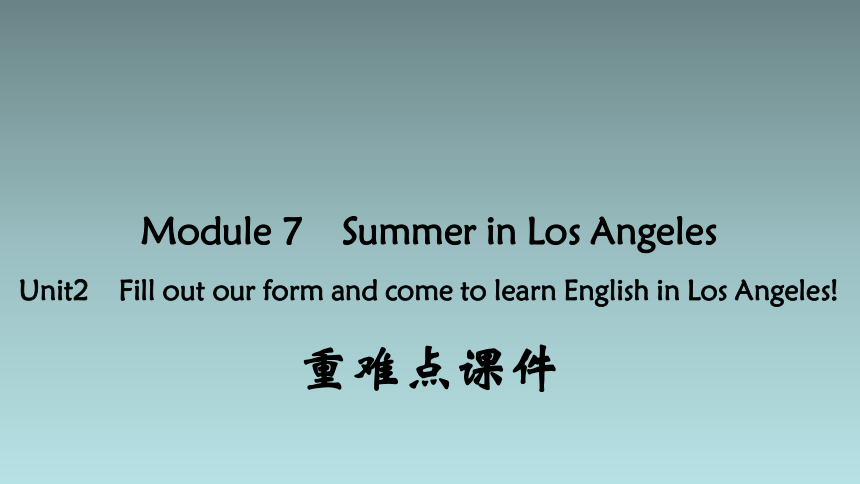 Module 7 Summer in Los Angeles

Unit2 Fill out our form and come to learn English in Los Angeles!

重难点课件